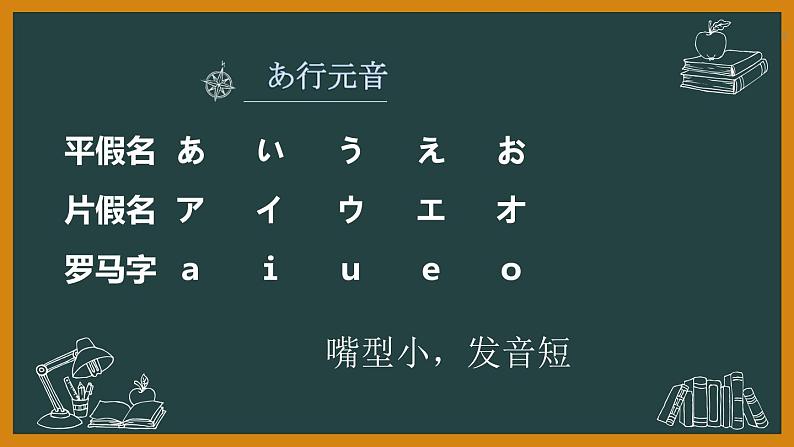 あ行元音

| 平假名 | あ | い | う | え | お |
|---|---|---|---|---|---|
| 片假名 | ア | イ | ウ | エ | オ |
| 罗马字 | a | i | u | e | o |

嘴型小，发音短